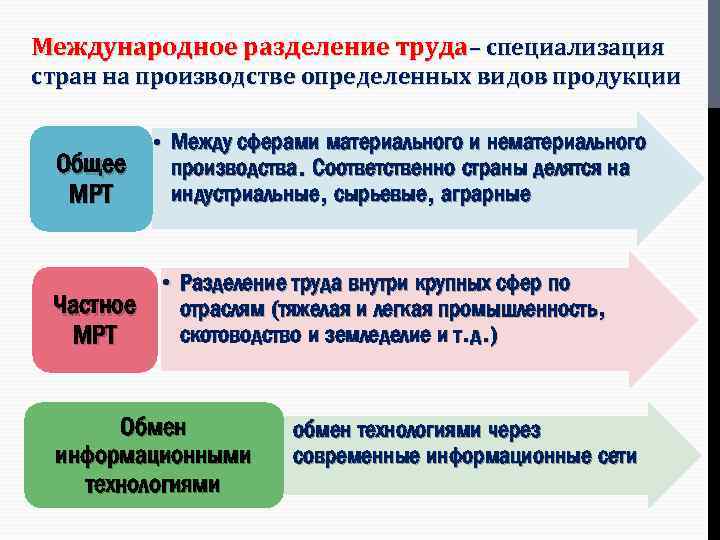 Международное разделение труда– специализация стран на производстве определенных видов продукции

Общее МРТ

• Между сферами материального и нематериального производства. Соответственно страны делятся на индустриальные, сырьевые, аграрные

Частное МРТ

• Разделение труда внутри крупных сфер по отраслям (тяжелая и легкая промышленность, скотоводство и земледелие и т.д.)

Обмен информационными технологиями

обмен технологиями через современные информационные сети